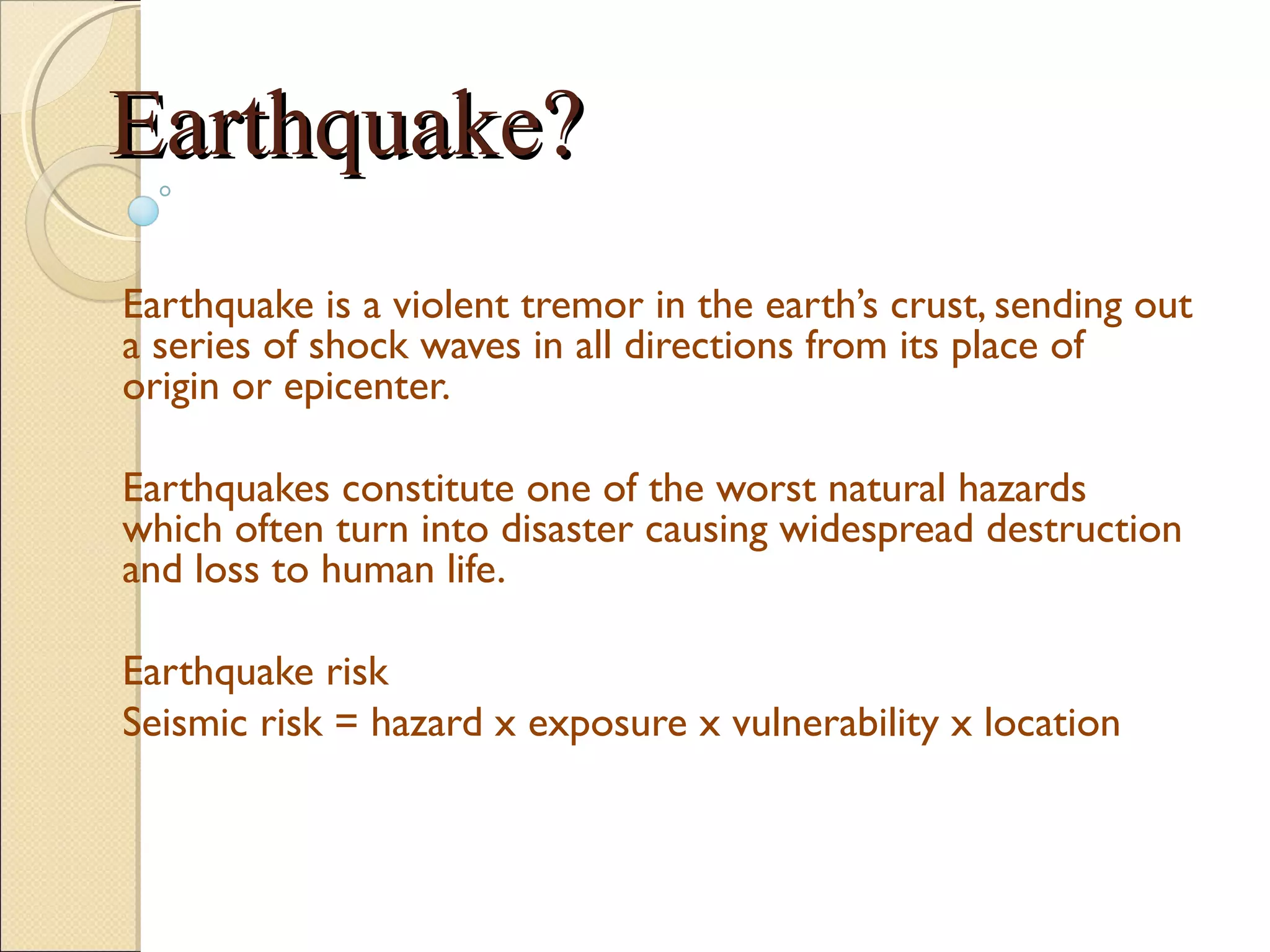 Earthquake?

Earthquake is a violent tremor in the earth’s crust, sending out a series of shock waves in all directions from its place of origin or epicenter.

Earthquakes constitute one of the worst natural hazards which often turn into disaster causing widespread destruction and loss to human life.

Earthquake risk
Seismic risk = hazard x exposure x vulnerability x location